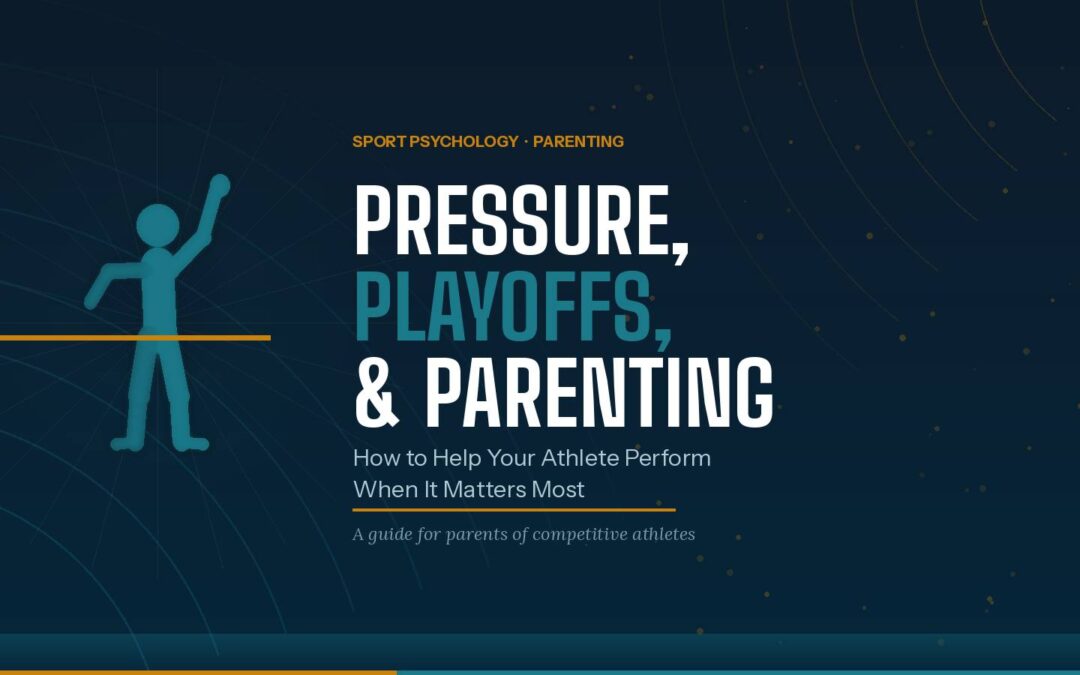 SPORT PSYCHOLOGY · PARENTING

PRESSURE, PLAYOFFS, & PARENTING

How to Help Your Athlete Perform When It Matters Most

A guide for parents of competitive athletes